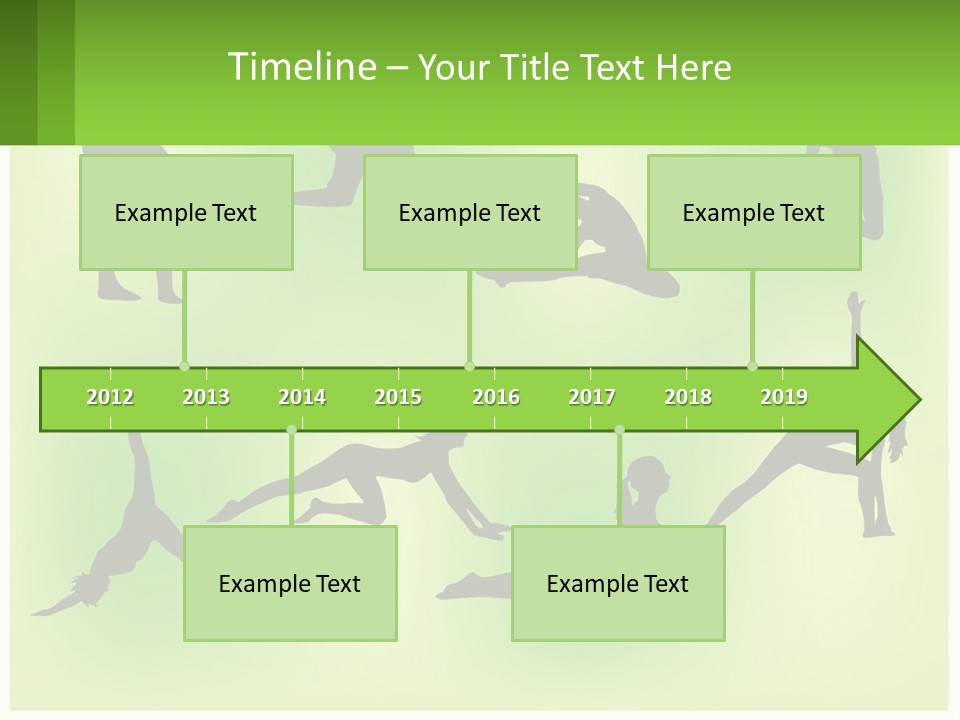 Timeline – Your Title Text Here

Example Text

Example Text

Example Text

2012 2013 2014 2015 2016 2017 2018 2019

Example Text

Example Text